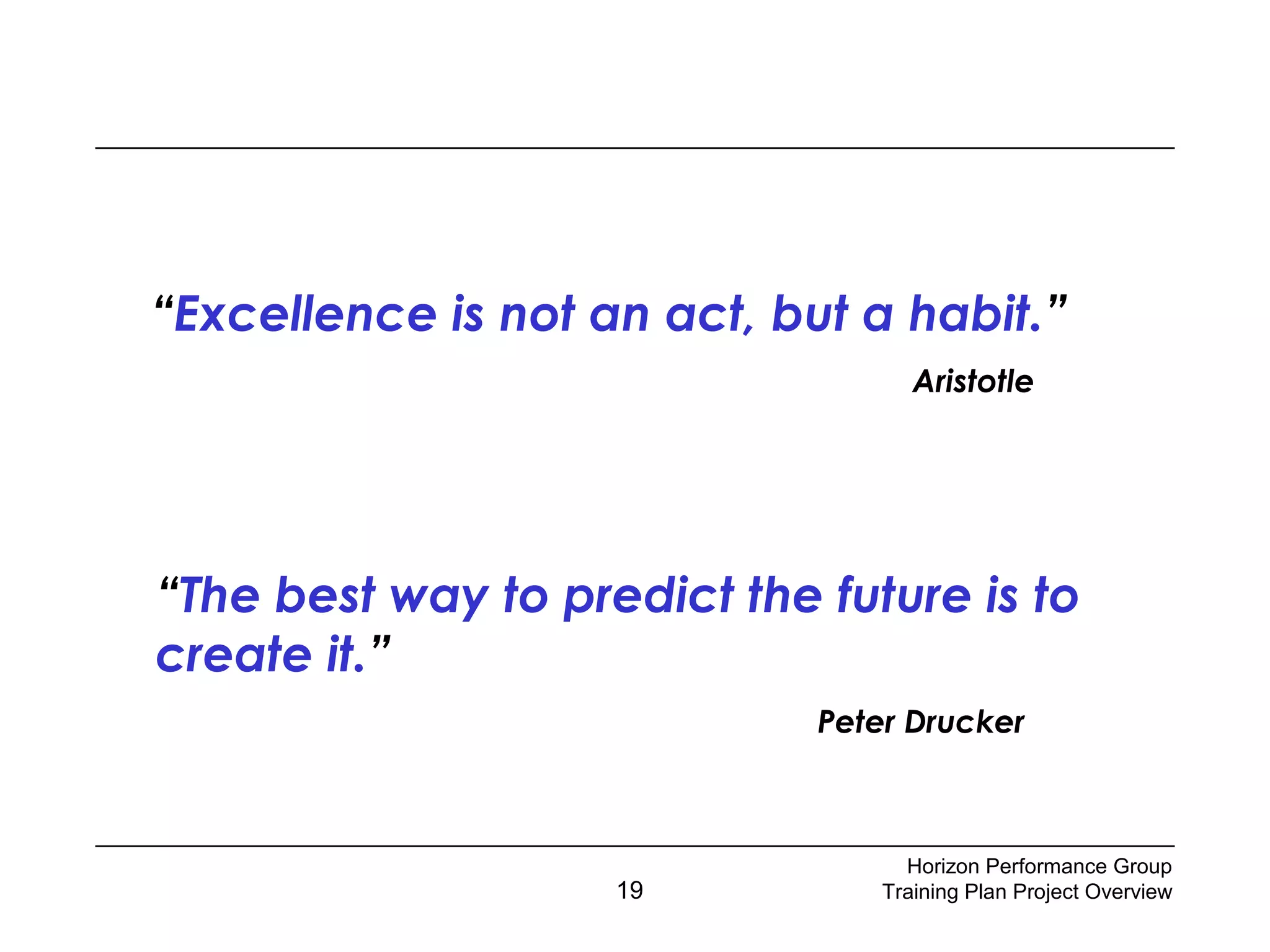 “Excellence is not an act, but a habit.”

Aristotle

“The best way to predict the future is to create it.”

Peter Drucker

19

Horizon Performance Group
Training Plan Project Overview